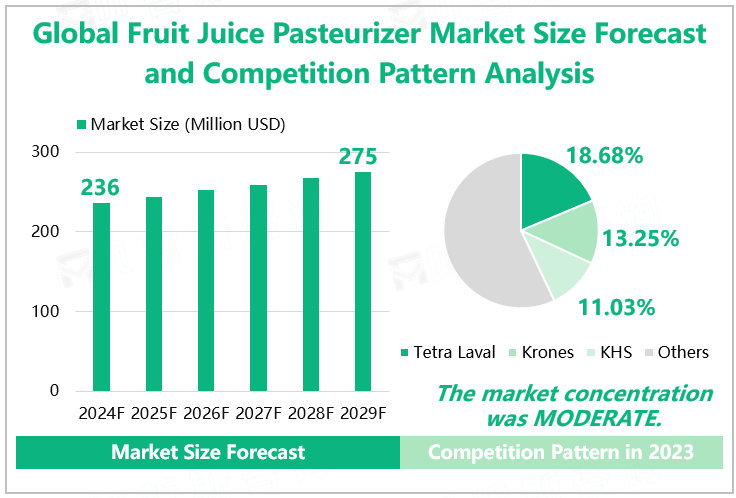 Global Fruit Juice Pasteurizer Market Size Forecast and Competition Pattern Analysis

Market Size (Million USD)

300
200
100
0

236
275

2024F 2025F 2026F 2027F 2028F 2029F

18.68%
13.25%
11.03%

Tetra Laval Krones KHS Others

The market concentration was MODERATE.

Market Size Forecast

Competition Pattern in 2023